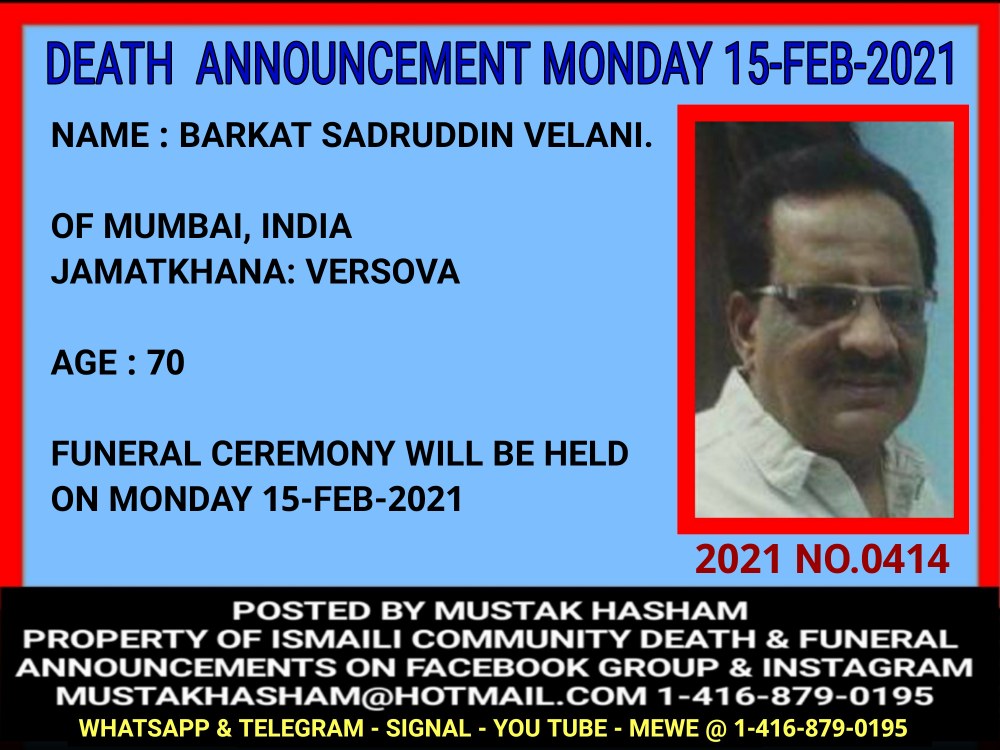 DEATH ANNOUNCEMENT MONDAY 15-FEB-2021

NAME : BARKAT SADRUDDIN VELANI.

OF MUMBAI, INDIA
JAMATKHANA: VERSOVA

AGE : 70

FUNERAL CEREMONY WILL BE HELD ON MONDAY 15-FEB-2021

2021 NO.0414

POSTED BY MUSTAK HASHAM
PROPERTY OF ISMAILI COMMUNITY DEATH & FUNERAL ANNOUNCEMENTS ON FACEBOOK GROUP & INSTAGRAM
MUSTAKHASHAM@HOTMAIL.COM 1-416-879-0195
WHATSAPP & TELEGRAM - SIGNAL - YOU TUBE - MEWE @ 1-416-879-0195